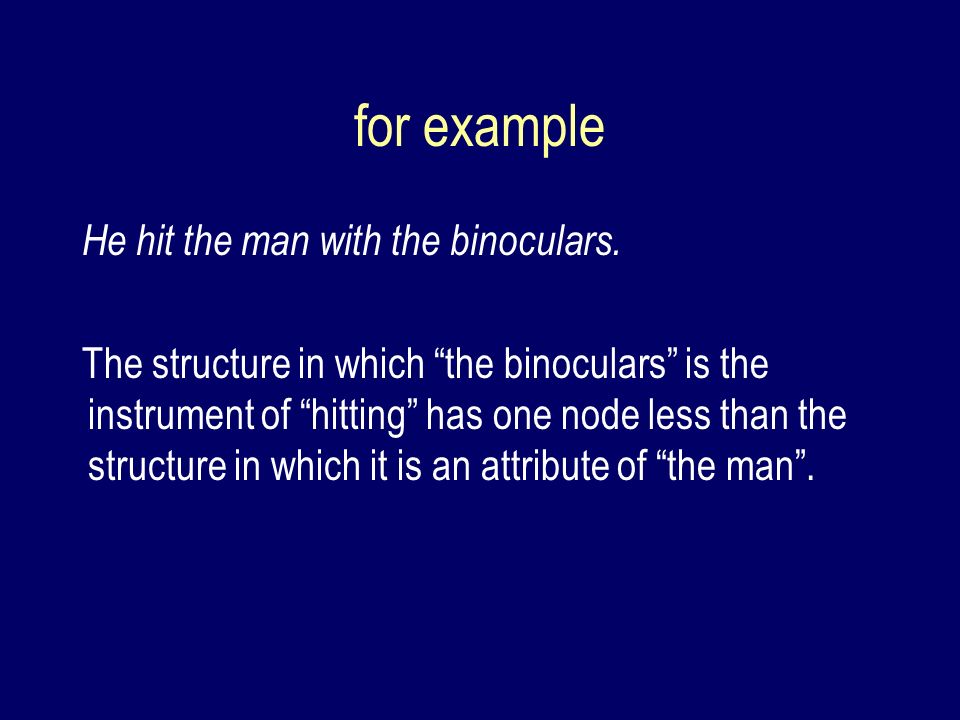 for example

He hit the man with the binoculars.

The structure in which “the binoculars” is the instrument of “hitting” has one node less than the structure in which it is an attribute of “the man”.